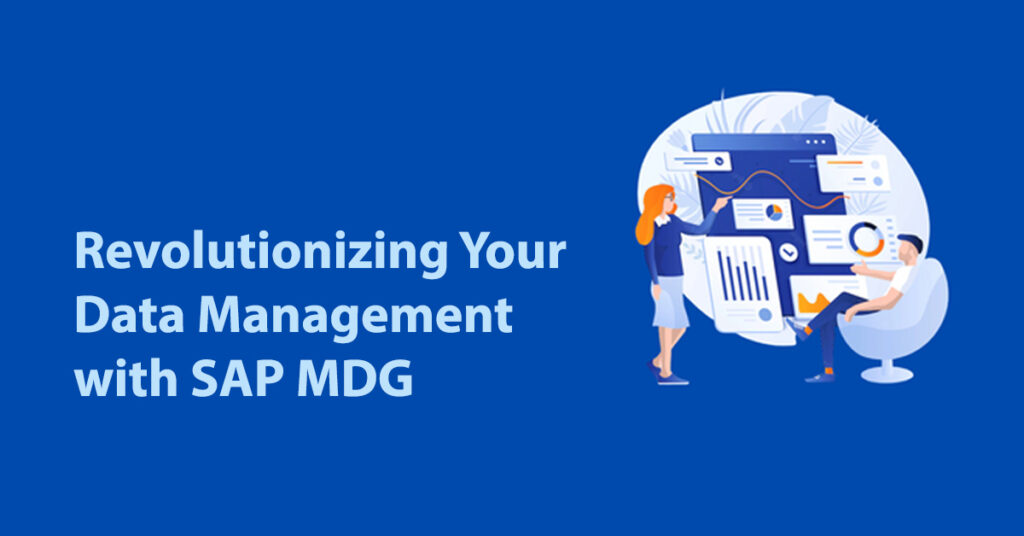 Revolutionizing Your Data Management with SAP MDG